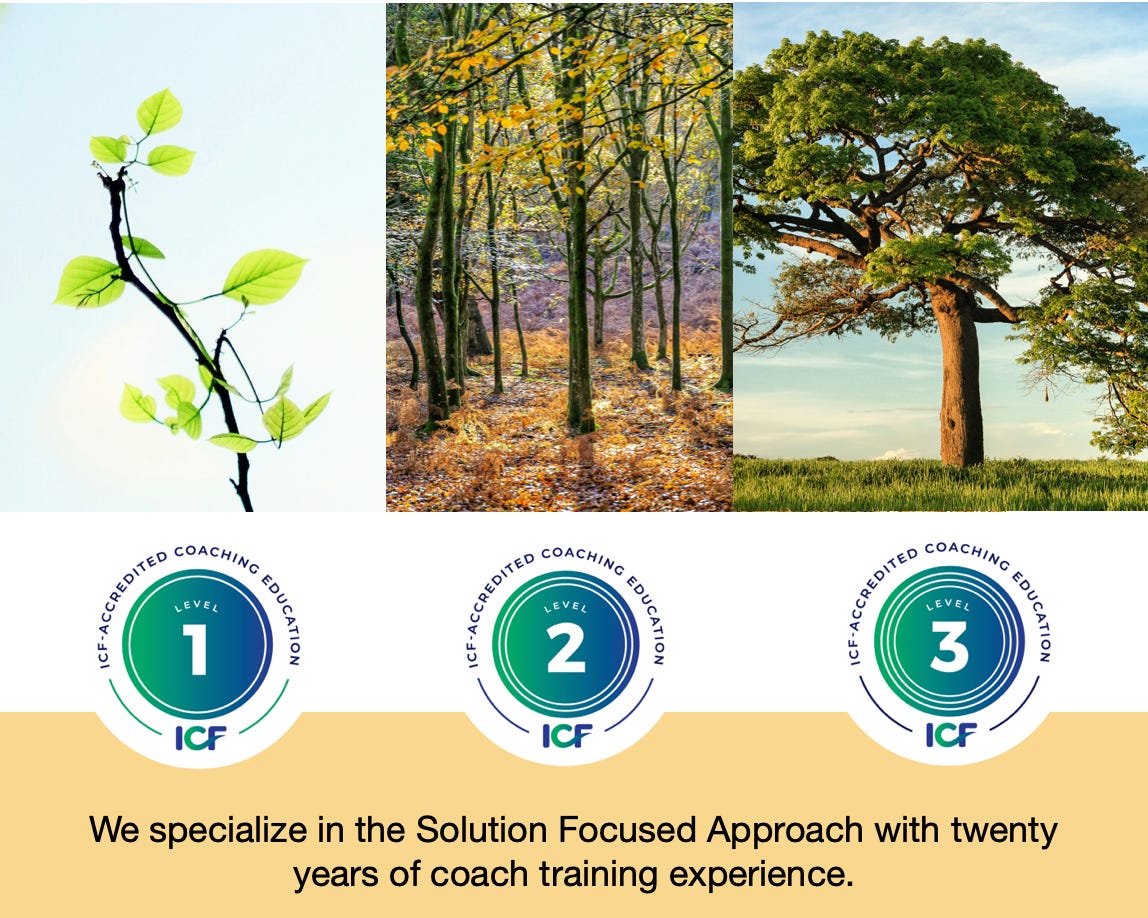 ICF-ACCREDITED COACHING EDUCATION
LEVEL
1
ICF

ICF-ACCREDITED COACHING EDUCATION
LEVEL
2
ICF

ICF-ACCREDITED COACHING EDUCATION
LEVEL
3
ICF

We specialize in the Solution Focused Approach with twenty years of coach training experience.